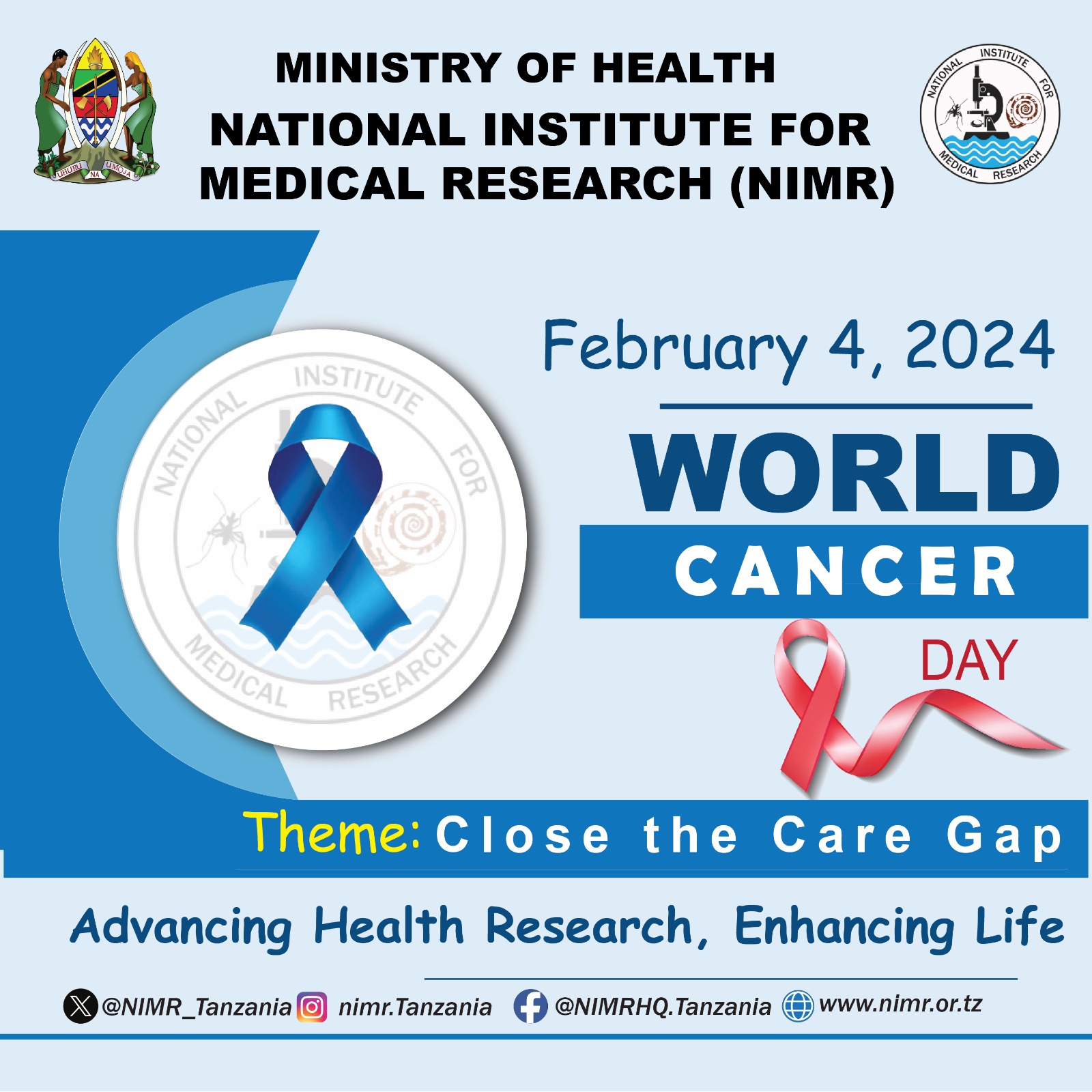 UHURU NA UMOJA

MINISTRY OF HEALTH
NATIONAL INSTITUTE FOR MEDICAL RESEARCH (NIMR)

NATIONAL INSTITUTE FOR MEDICAL RESEARCH

NATIONAL INSTITUTE FOR MEDICAL RESEARCH

February 4, 2024

WORLD
CANCER
DAY

Theme: Close the Care Gap

Advancing Health Research, Enhancing Life

@NIMR_Tanzania nimr.Tanzania @NIMRHQ.Tanzania www.nimr.or.tz